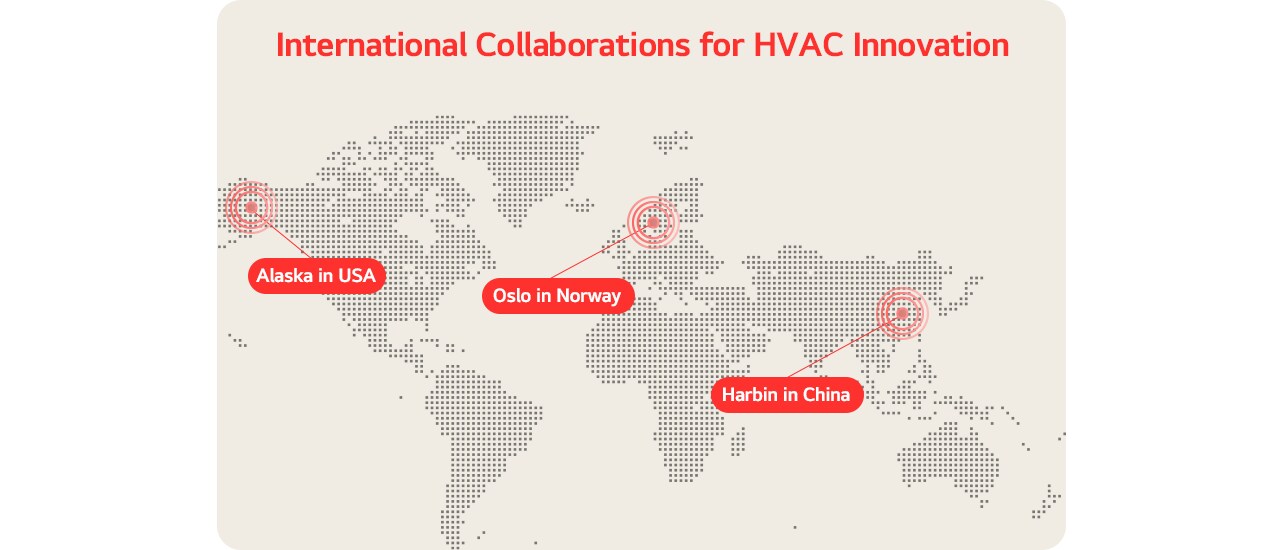 International Collaborations for HVAC Innovation

Alaska in USA

Oslo in Norway

Harbin in China